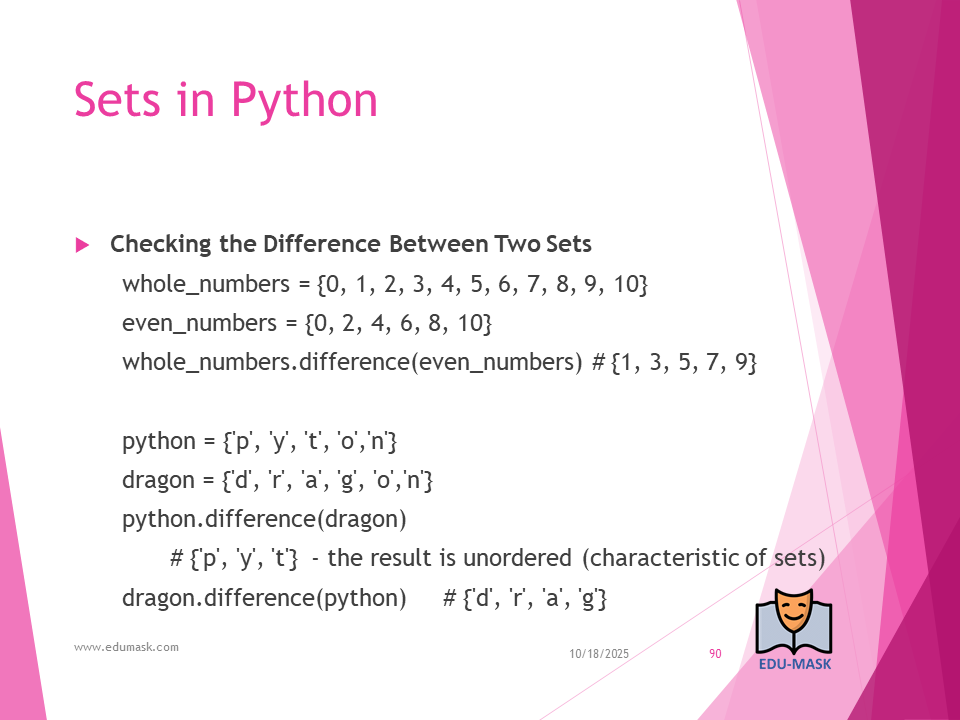 Sets in Python

Checking the Difference Between Two Sets

whole_numbers = {0, 1, 2, 3, 4, 5, 6, 7, 8, 9, 10}
even_numbers = {0, 2, 4, 6, 8, 10}
whole_numbers.difference(even_numbers) # {1, 3, 5, 7, 9}

python = {'p', 'y', 't', 'o','n'}
dragon = {'d', 'r', 'a', 'g', 'o','n'}
python.difference(dragon)
# {'p', 'y', 't'} - the result is unordered (characteristic of sets)
dragon.difference(python) # {'d', 'r', 'a', 'g'}

www.edumask.com

10/18/2025

90

EDU-MASK